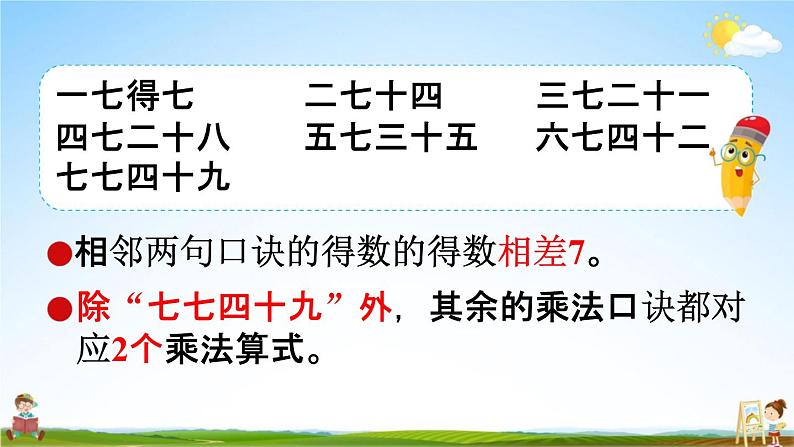 一七得七　　二七十四　　三七二十一
四七二十八　　五七三十五　　六七四十二
七七四十九

●相邻两句口诀的得数的得数相差7。

●除“七七四十九”外，其余的乘法口诀都对应2个乘法算式。